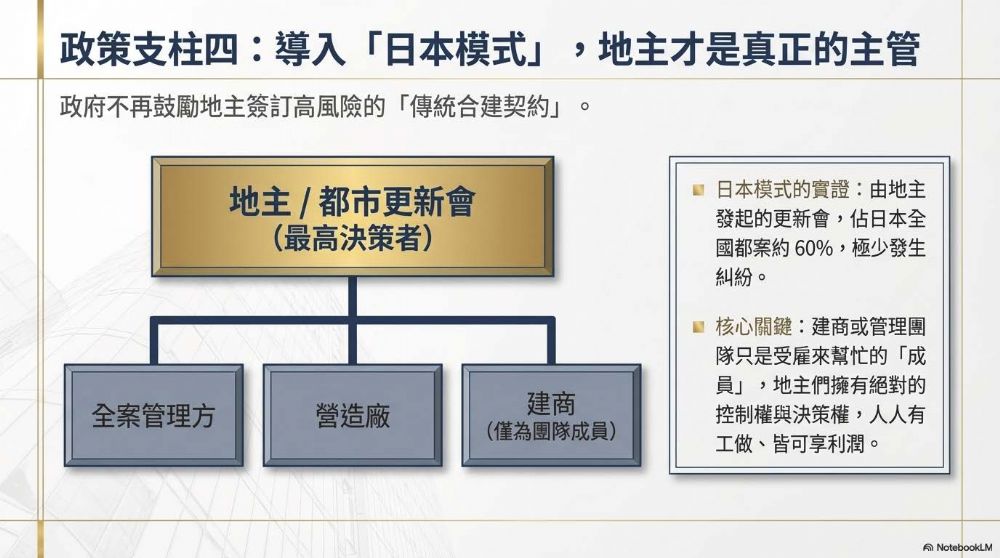 政策支柱四：導入「日本模式」，地主才是真正的主管

政府不再鼓勵地主簽訂高風險的「傳統合建契約」。

地主 / 都市更新會
(最高決策者)

全案管理方

營造廠

建商
(僅為團隊成員)

日本模式的實證：由地主發起的更新會，佔日本全國都案約 60%，極少發生糾紛。

核心關鍵：建商或管理團隊只是受雇來幫忙的「成員」，地主們擁有絕對的控制權與決策權，人人有工做、皆可享利潤。

NotebookLM